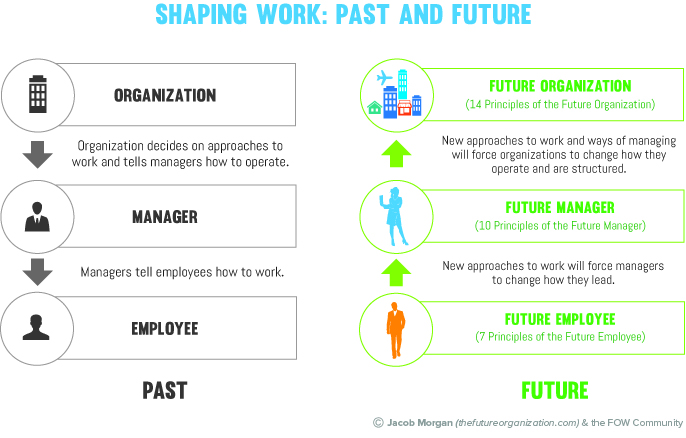 SHAPING WORK: PAST AND FUTURE

ORGANIZATION

Organization decides on approaches to work and tells managers how to operate.

MANAGER

Managers tell employees how to work.

EMPLOYEE

PAST

FUTURE ORGANIZATION
(14 Principles of the Future Organization)

New approaches to work and ways of managing will force organizations to change how they operate and are structured.

FUTURE MANAGER
(10 Principles of the Future Manager)

New approaches to work will force managers to change how they lead.

FUTURE EMPLOYEE
(7 Principles of the Future Employee)

FUTURE

© Jacob Morgan (thefutureorganization.com) & the FOW Community